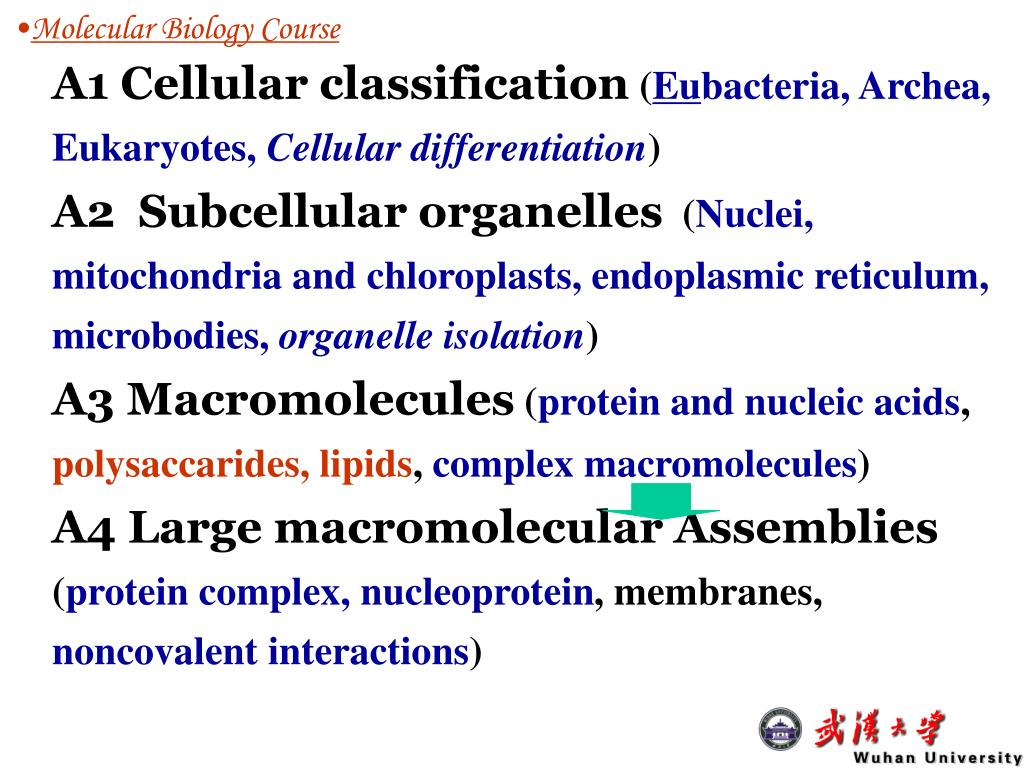 •Molecular Biology Course

A1 Cellular classification (Eubacteria, Archea, Eukaryotes, Cellular differentiation)

A2 Subcellular organelles (Nuclei, mitochondria and chloroplasts, endoplasmic reticulum, microbodies, organelle isolation)

A3 Macromolecules (protein and nucleic acids, polysaccarides, lipids, complex macromolecules)

A4 Large macromolecular Assemblies (protein complex, nucleoprotein, membranes, noncovalent interactions)

武漢大學
Wuhan University